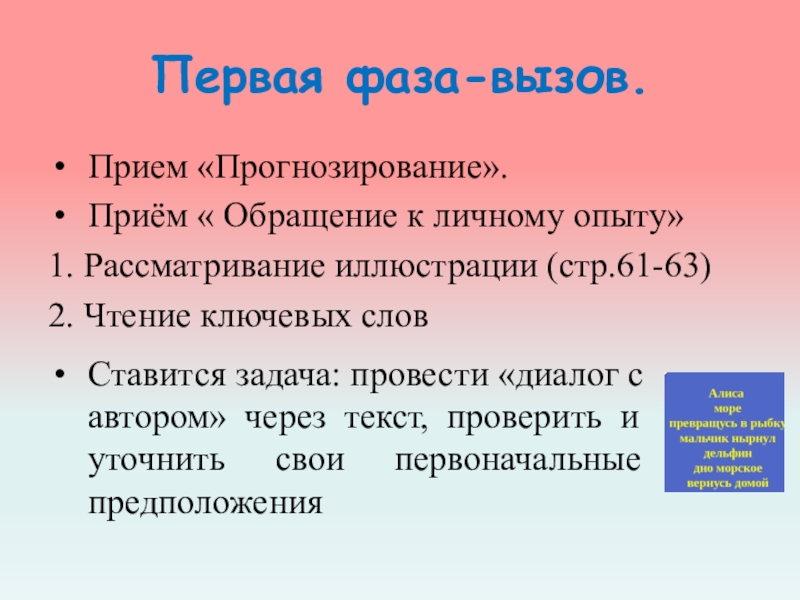 Первая фаза-вызов.

• Прием «Прогнозирование».
• Приём « Обращение к личному опыту»

1. Рассматривание иллюстрации (стр.61-63)
2. Чтение ключевых слов

• Ставится задача: провести «диалог с автором» через текст, проверить и уточнить свои первоначальные предположения

Алиса
море
превращусь в рыбку
мальчик нырнул
дельфин
дно морское
вернусь домой